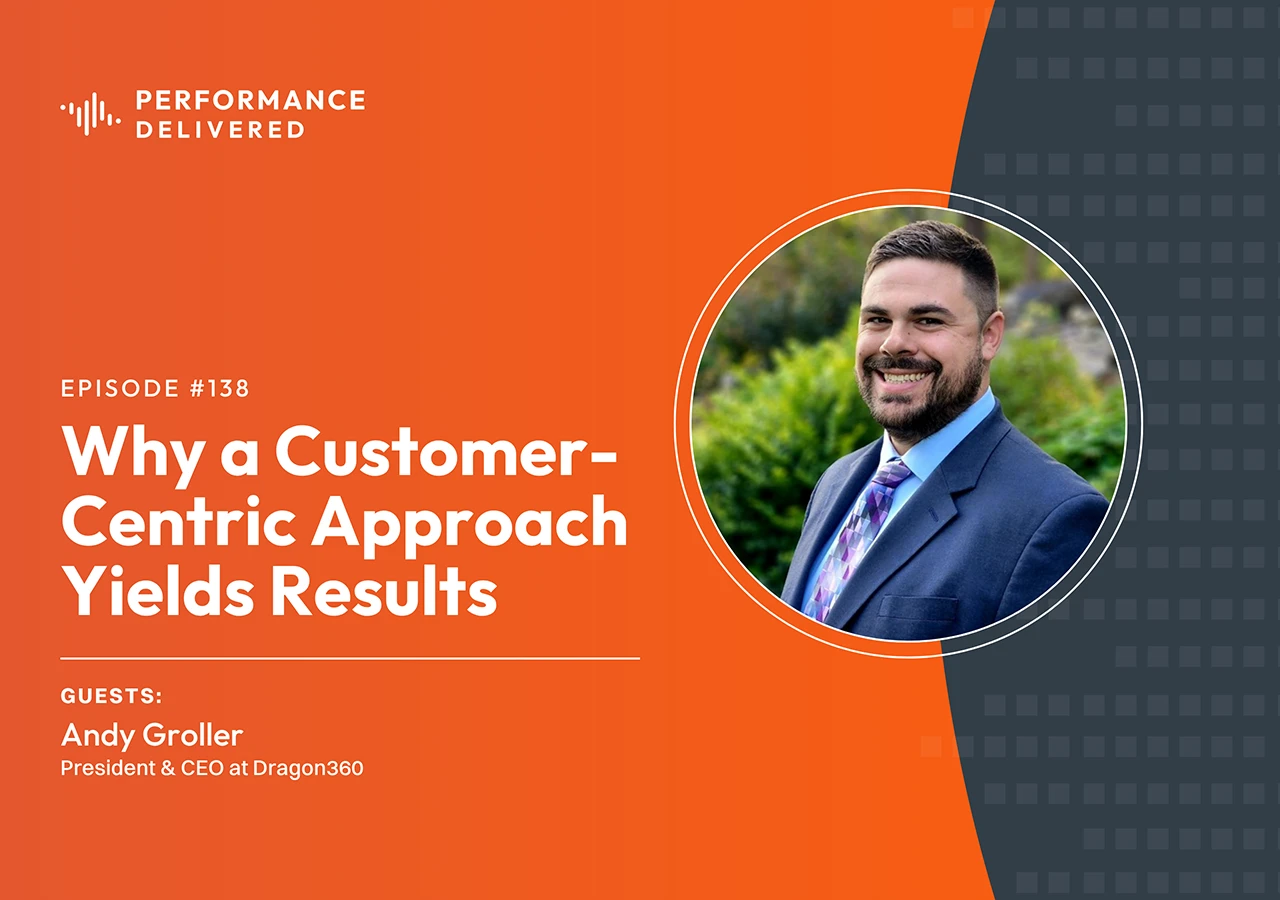 PERFORMANCE DELIVERED

EPISODE #138

Why a Customer-Centric Approach Yields Results

GUESTS:

Andy Groller

President & CEO at Dragon360